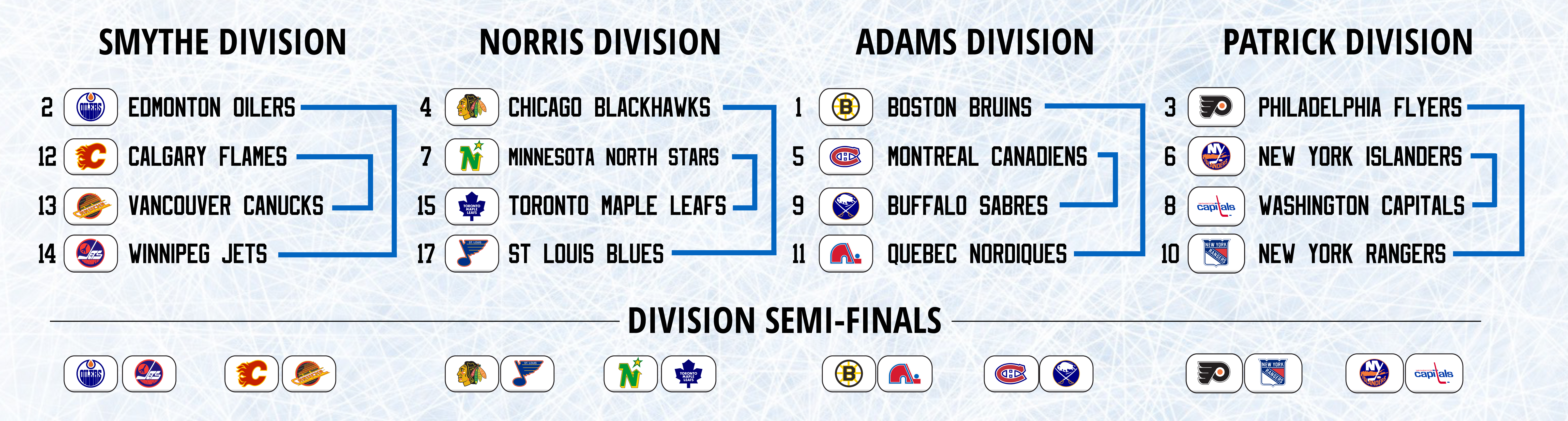 SMYTHE DIVISION

2 EDMONTON OILERS
12 CALGARY FLAMES
13 VANCOUVER CANUCKS
14 WINNIPEG JETS

NORRIS DIVISION

4 CHICAGO BLACKHAWKS
7 MINNESOTA NORTH STARS
15 TORONTO MAPLE LEAFS
17 ST LOUIS BLUES

ADAMS DIVISION

1 BOSTON BRUINS
5 MONTREAL CANADIENS
9 BUFFALO SABRES
11 QUEBEC NORDIQUES

PATRICK DIVISION

3 PHILADELPHIA FLYERS
6 NEW YORK ISLANDERS
8 WASHINGTON CAPITALS
10 NEW YORK RANGERS

DIVISION SEMI-FINALS